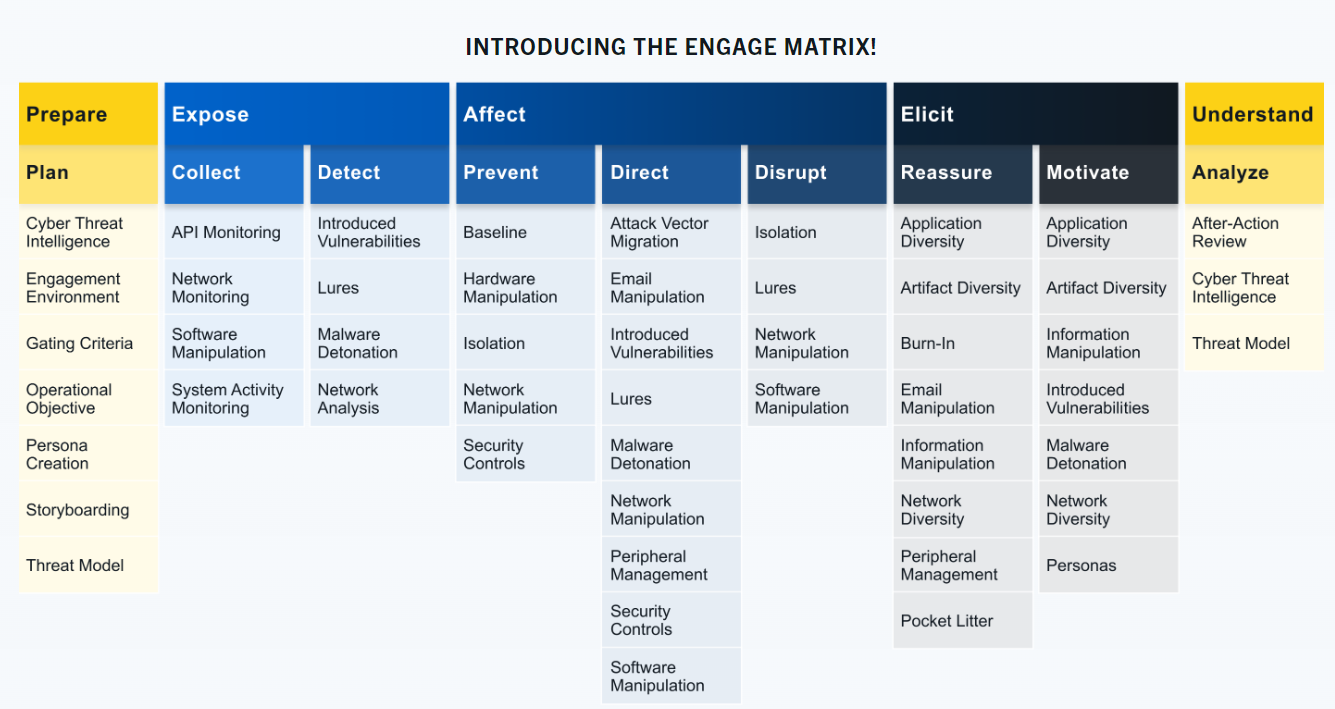 INTRODUCING THE ENGAGE MATRIX!

| Prepare | Expose | | Affect | | | Elicit | | Understand |
|---|---|---|---|---|---|---|---|---|
| Plan | Collect | Detect | Prevent | Direct | Disrupt | Reassure | Motivate | Analyze |
| Cyber Threat Intelligence | API Monitoring | Introduced Vulnerabilities | Baseline | Attack Vector Migration | Isolation | Application Diversity | Application Diversity | After-Action Review |
| Engagement Environment | Network Monitoring | Lures | Hardware Manipulation | Email Manipulation | Lures | Artifact Diversity | Artifact Diversity | Cyber Threat Intelligence |
| Gating Criteria | Software Manipulation | Malware Detonation | Isolation | Introduced Vulnerabilities | Network Manipulation | Burn-In | Information Manipulation | Threat Model |
| Operational Objective | System Activity Monitoring | Network Analysis | Network Manipulation | Lures | Software Manipulation | Email Manipulation | Introduced Vulnerabilities | |
| Persona Creation | | | Security Controls | Malware Detonation | | Information Manipulation | Malware Detonation | |
| Storyboarding | | | | Network Manipulation | | Network Diversity | Network Diversity | |
| Threat Model | | | | Peripheral Management | | Peripheral Management | Personas | |
| | | | | Security Controls | | Pocket Litter | | |
| | | | | Software Manipulation | | | | |